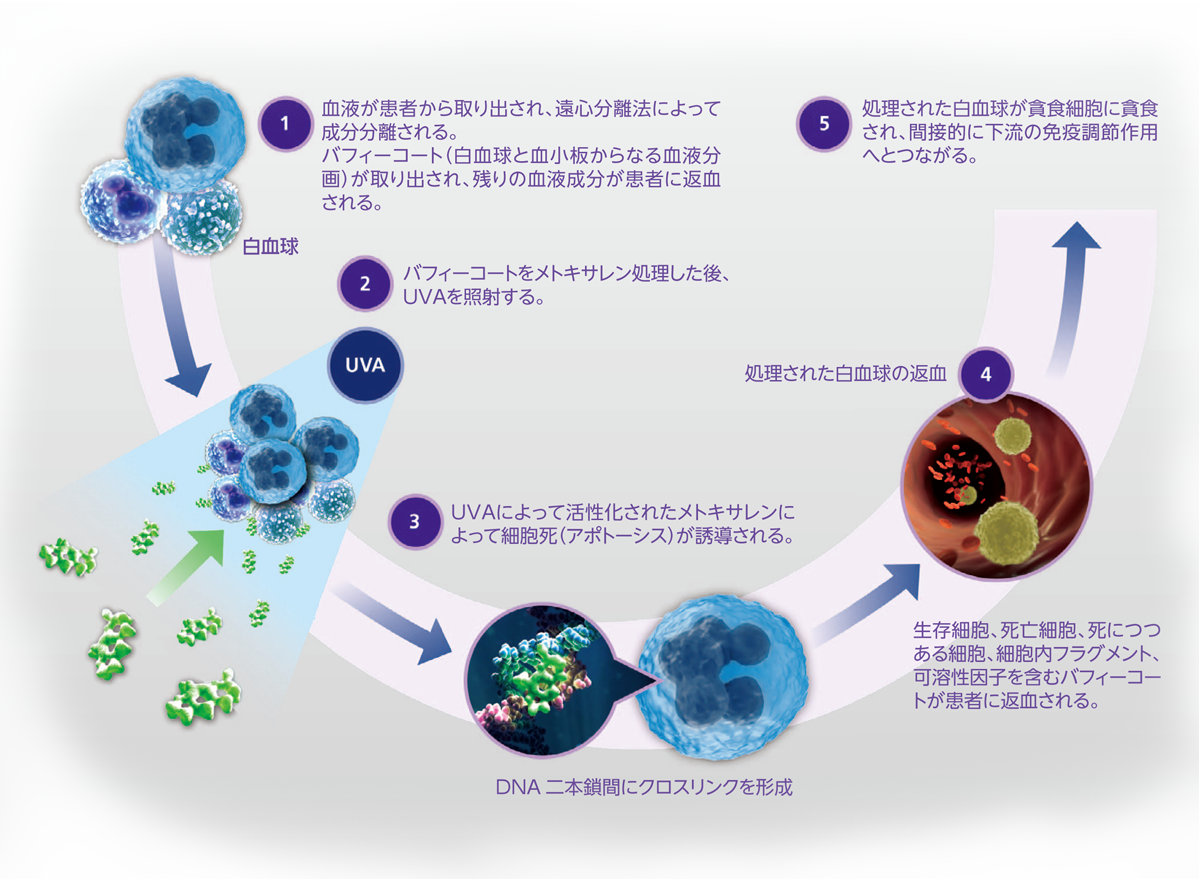 1 血液が患者から取り出され、遠心分離法によって成分分離される。
バフィーコート（白血球と血小板からなる血液分画）が取り出され、残りの血液成分が患者に返血される。

白血球

2 バフィーコートをメトキサレン処理した後、UVAを照射する。

UVA

3 UVAによって活性化されたメトキサレンによって細胞死（アポトーシス）が誘導される。

DNA 二本鎖間にクロスリンクを形成

処理された白血球の返血 4

生存細胞、死亡細胞、死につつある細胞、細胞内フラグメント、可溶性因子を含むバフィーコートが患者に返血される。

5 処理された白血球が貪食細胞に貪食され、間接的に下流の免疫調節作用へとつながる。